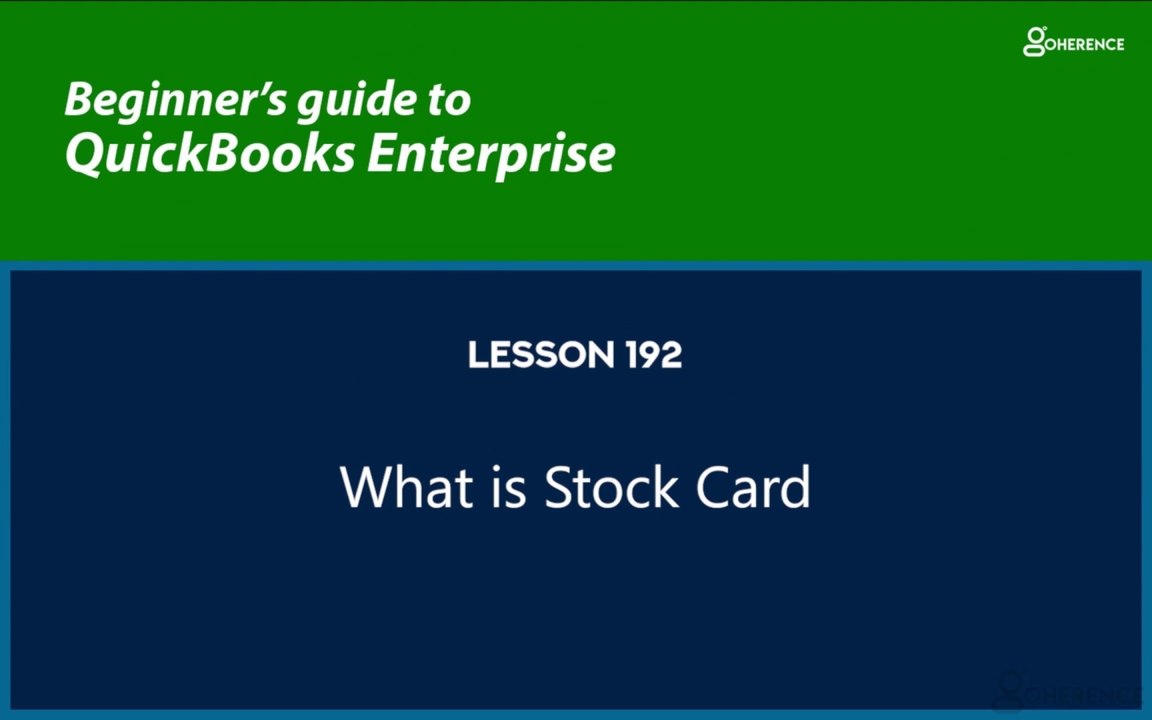 GOHERENCE

Beginner's guide to
QuickBooks Enterprise

LESSON 192

What is Stock Card

GOHERENCE